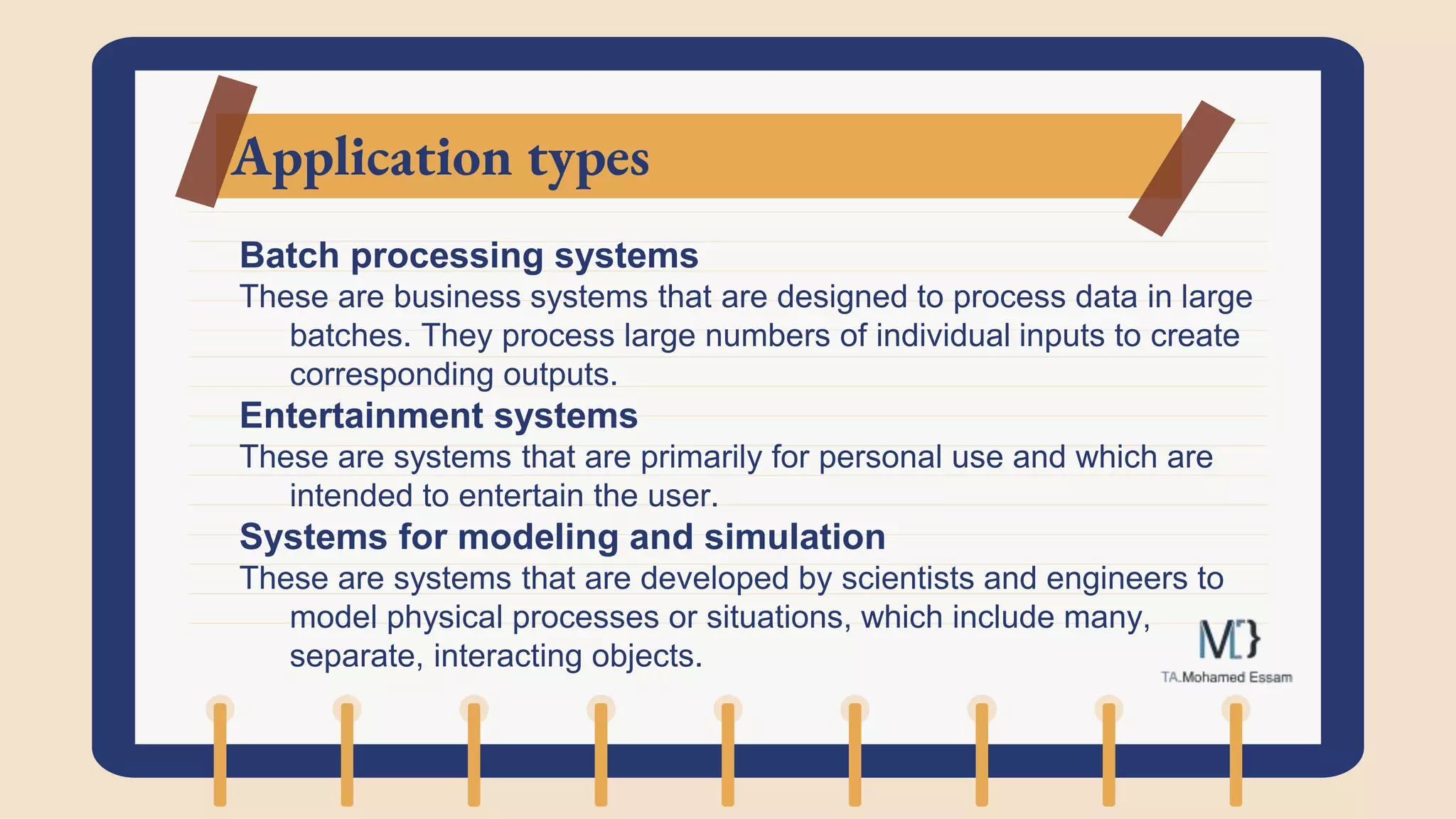 Application types

Batch processing systems

These are business systems that are designed to process data in large batches. They process large numbers of individual inputs to create corresponding outputs.

Entertainment systems

These are systems that are primarily for personal use and which are intended to entertain the user.

Systems for modeling and simulation

These are systems that are developed by scientists and engineers to model physical processes or situations, which include many, separate, interacting objects.

M[}

TA.Mohamed Essam